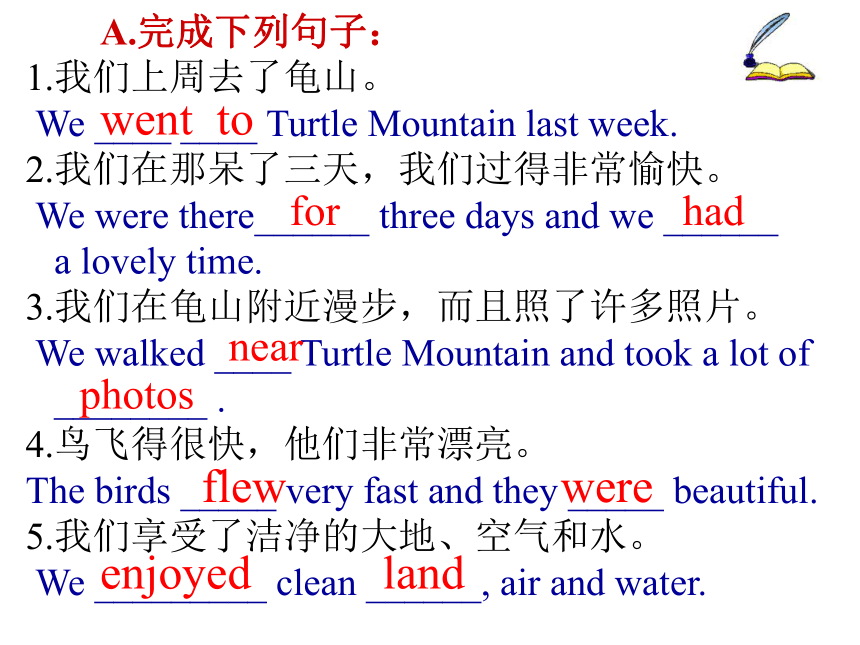 A.完成下列句子：
1.我们上周去了龟山。
We went to Turtle Mountain last week.
2.我们在那呆了三天，我们过得非常愉快。
We were there for three days and we had a lovely time.
3.我们在龟山附近漫步，而且照了许多照片。
We walked near Turtle Mountain and took a lot of photos .
4.鸟飞得很快，他们非常漂亮。
The birds flew very fast and they were beautiful.
5.我们享受了洁净的大地、空气和水。
We enjoyed clean land, air and water.